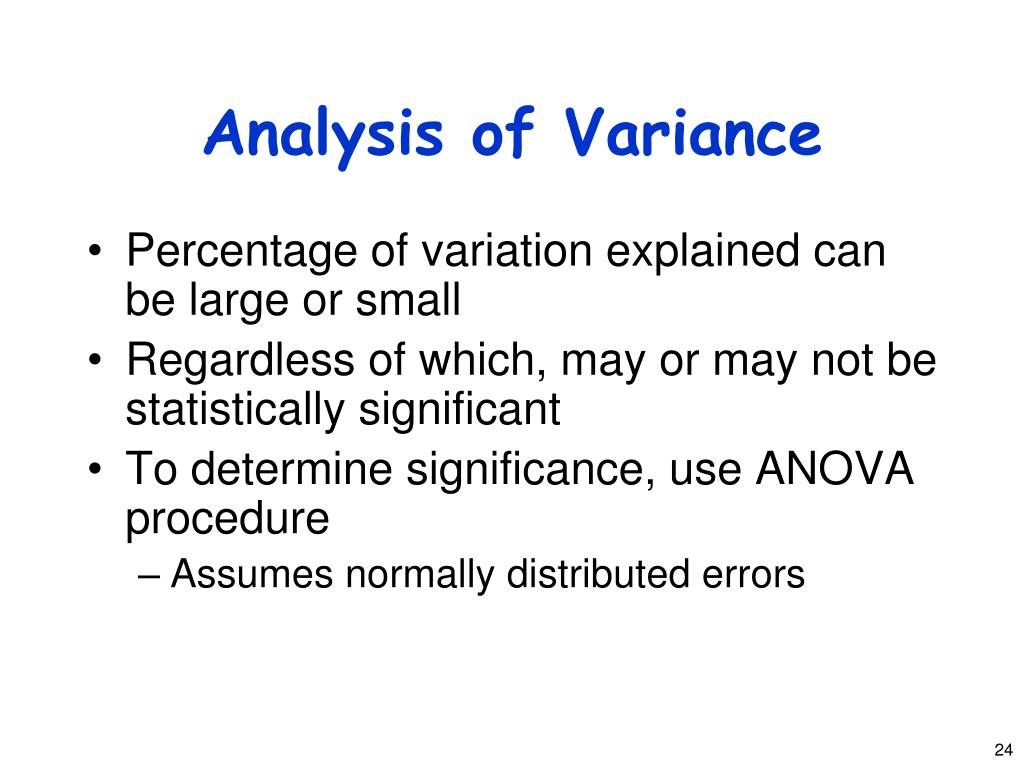 Analysis of Variance

• Percentage of variation explained can be large or small
• Regardless of which, may or may not be statistically significant
• To determine significance, use ANOVA procedure
– Assumes normally distributed errors

24